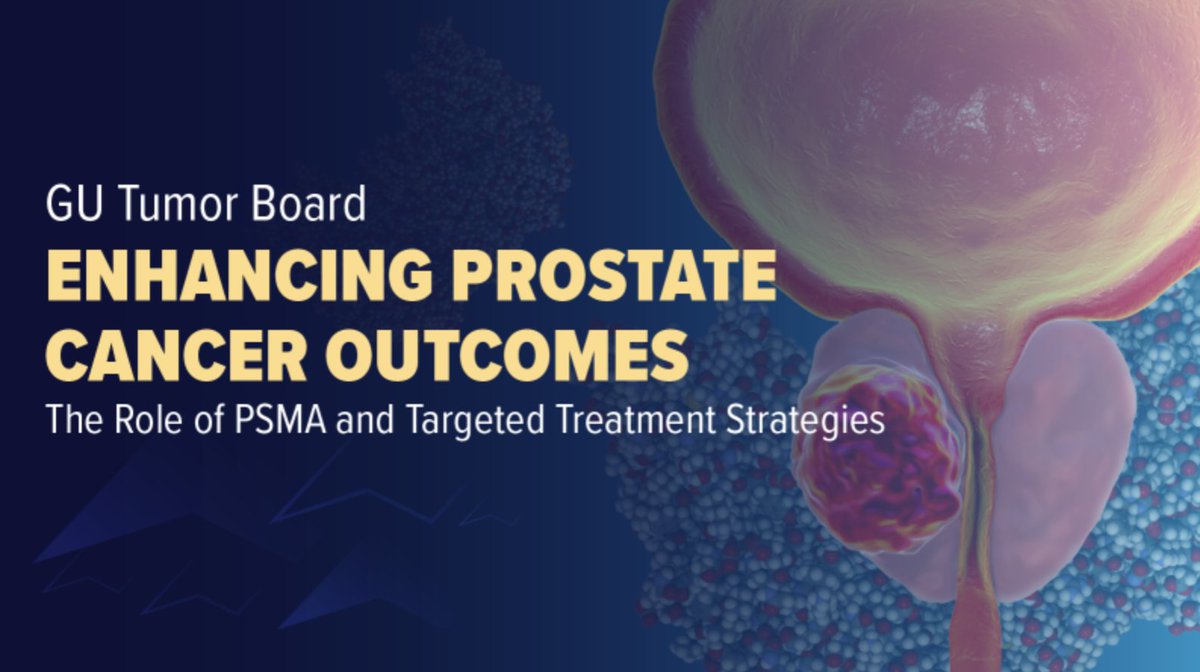 GU Tumor Board

ENHANCING PROSTATE CANCER OUTCOMES

The Role of PSMA and Targeted Treatment Strategies